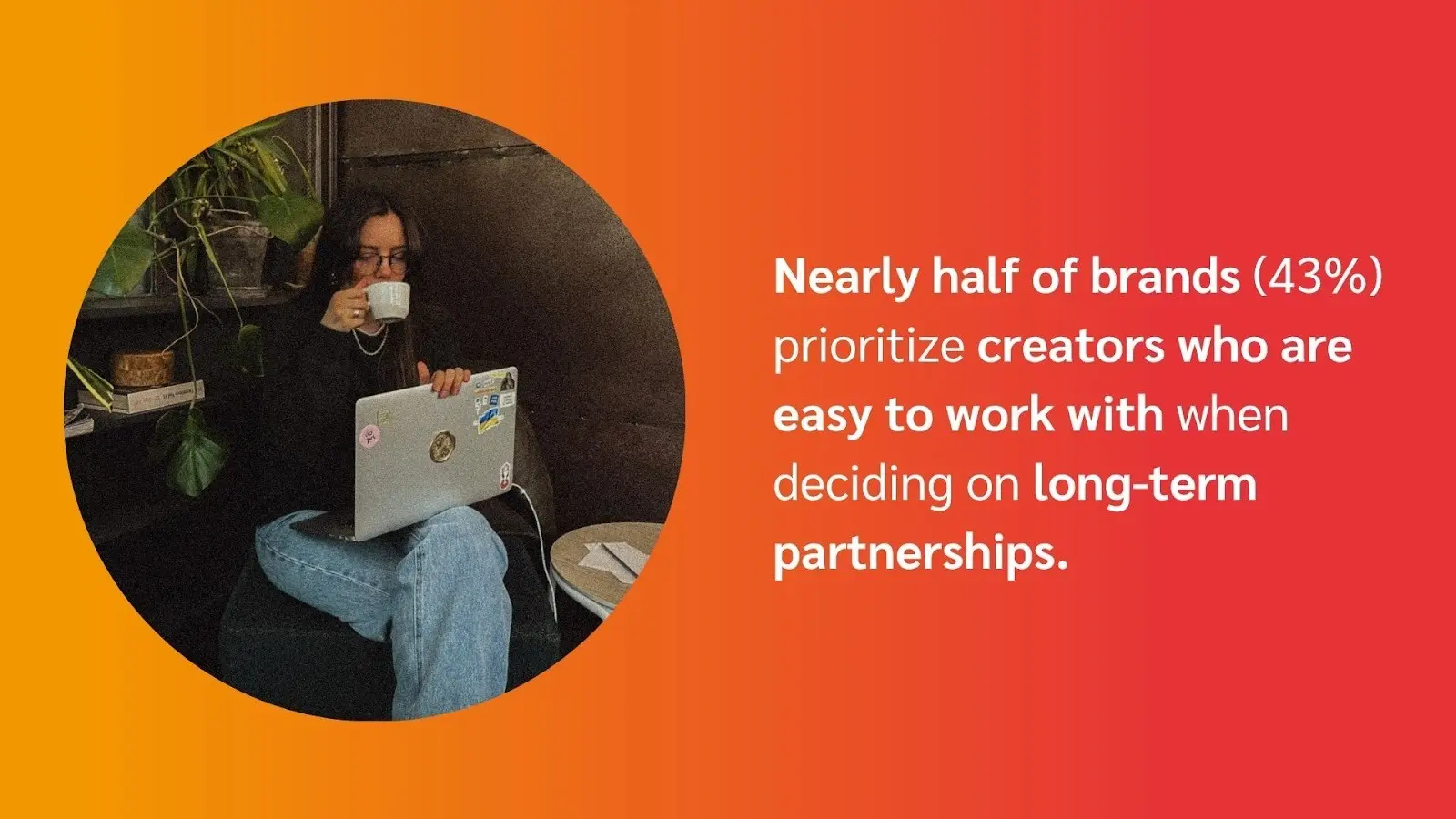 Nearly half of brands (43%) prioritize creators who are easy to work with when deciding on long-term partnerships.